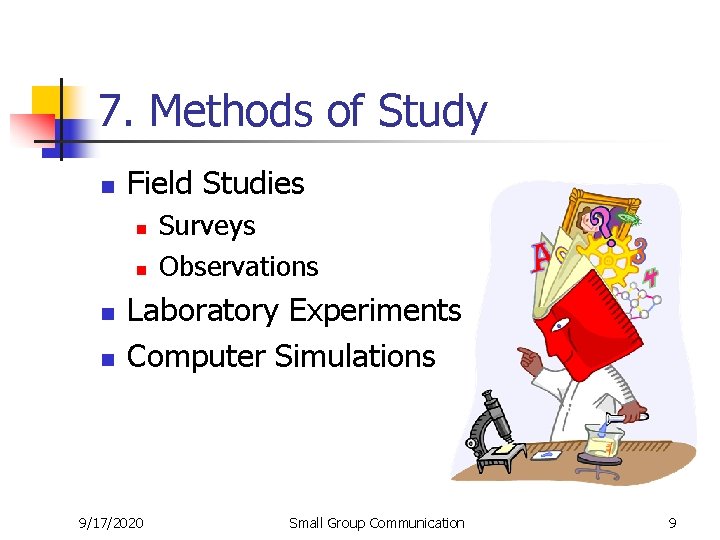 7. Methods of Study

- Field Studies
  - Surveys
  - Observations
- Laboratory Experiments
- Computer Simulations

9/17/2020 Small Group Communication 9